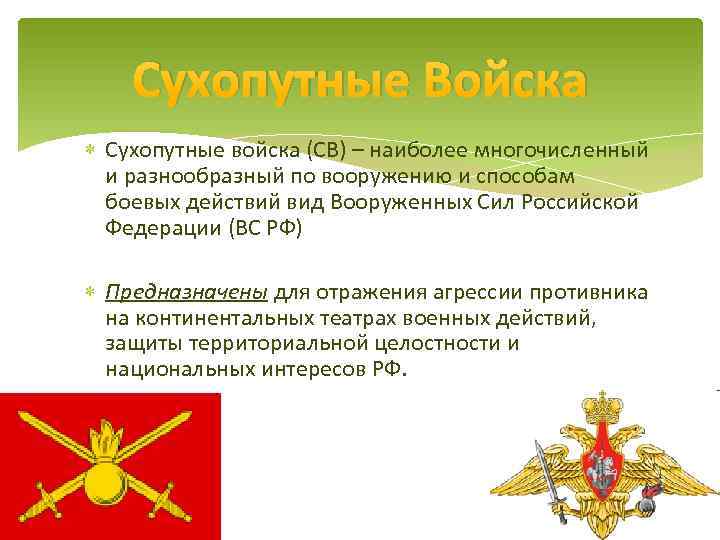 Сухопутные Войска

Сухопутные войска (СВ) – наиболее многочисленный и разнообразный по вооружению и способам боевых действий вид Вооруженных Сил Российской Федерации (ВС РФ)

Предназначены для отражения агрессии противника на континентальных театрах военных действий, защиты территориальной целостности и национальных интересов РФ.